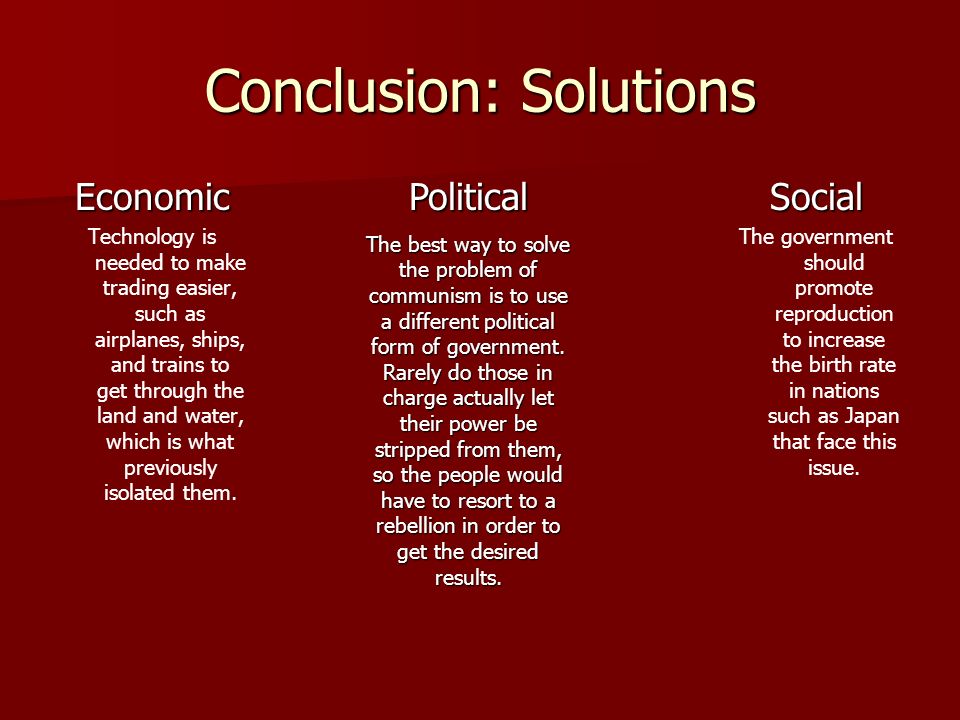 Conclusion: Solutions

Economic

Technology is needed to make trading easier, such as airplanes, ships, and trains to get through the land and water, which is what previously isolated them.

Political

The best way to solve the problem of communism is to use a different political form of government. Rarely do those in charge actually let their power be stripped from them, so the people would have to resort to a rebellion in order to get the desired results.

Social

The government should promote reproduction to increase the birth rate in nations such as Japan that face this issue.